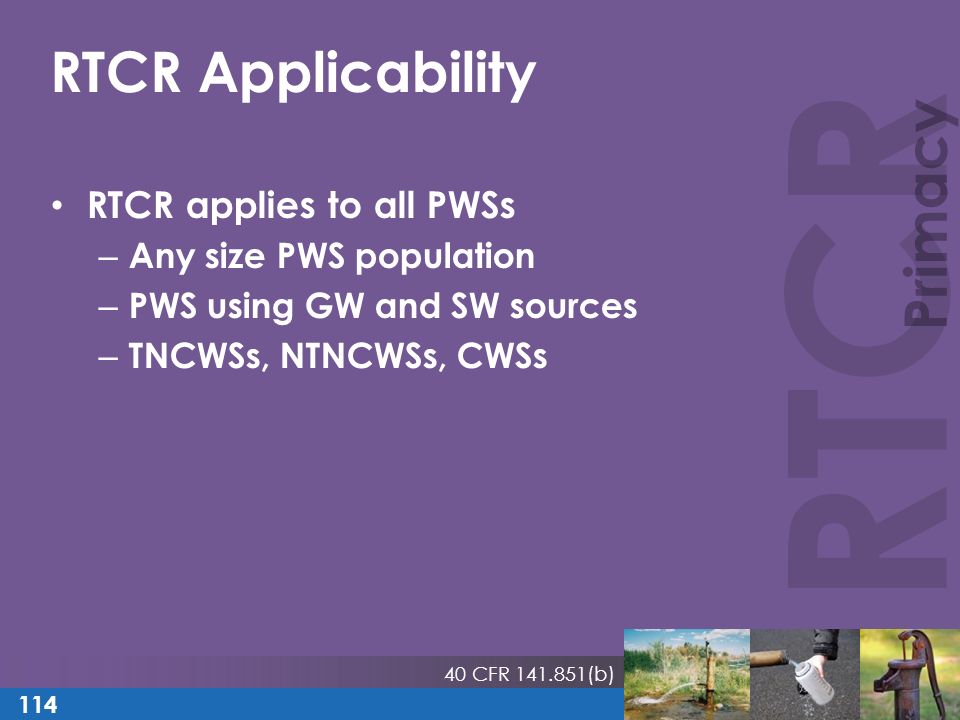 RTCR Applicability

• RTCR applies to all PWSs
– Any size PWS population
– PWS using GW and SW sources
– TNCWSs, NTNCWSs, CWSs

RTCR Primacy

40 CFR 141.851(b)

114